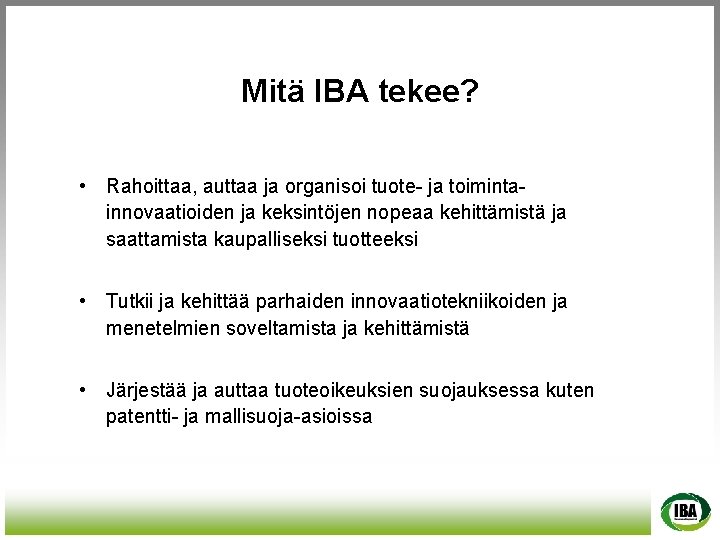 Mitä IBA tekee?

• Rahoittaa, auttaa ja organisoi tuote- ja toiminta-innovaatioiden ja keksintöjen nopeaa kehittämistä ja saattamista kaupalliseksi tuotteeksi

• Tutkii ja kehittää parhaiden innovaatiotekniikoiden ja menetelmien soveltamista ja kehittämistä

• Järjestää ja auttaa tuoteoikeuksien suojauksessa kuten patentti- ja mallisuoja-asioissa

IBA